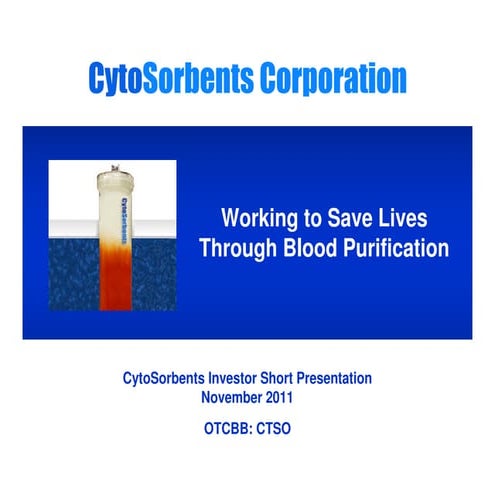 CytoSorbents Corporation

CytoSorbents

Working to Save Lives Through Blood Purification

CytoSorbents Investor Short Presentation
November 2011

OTCBB: CTSO